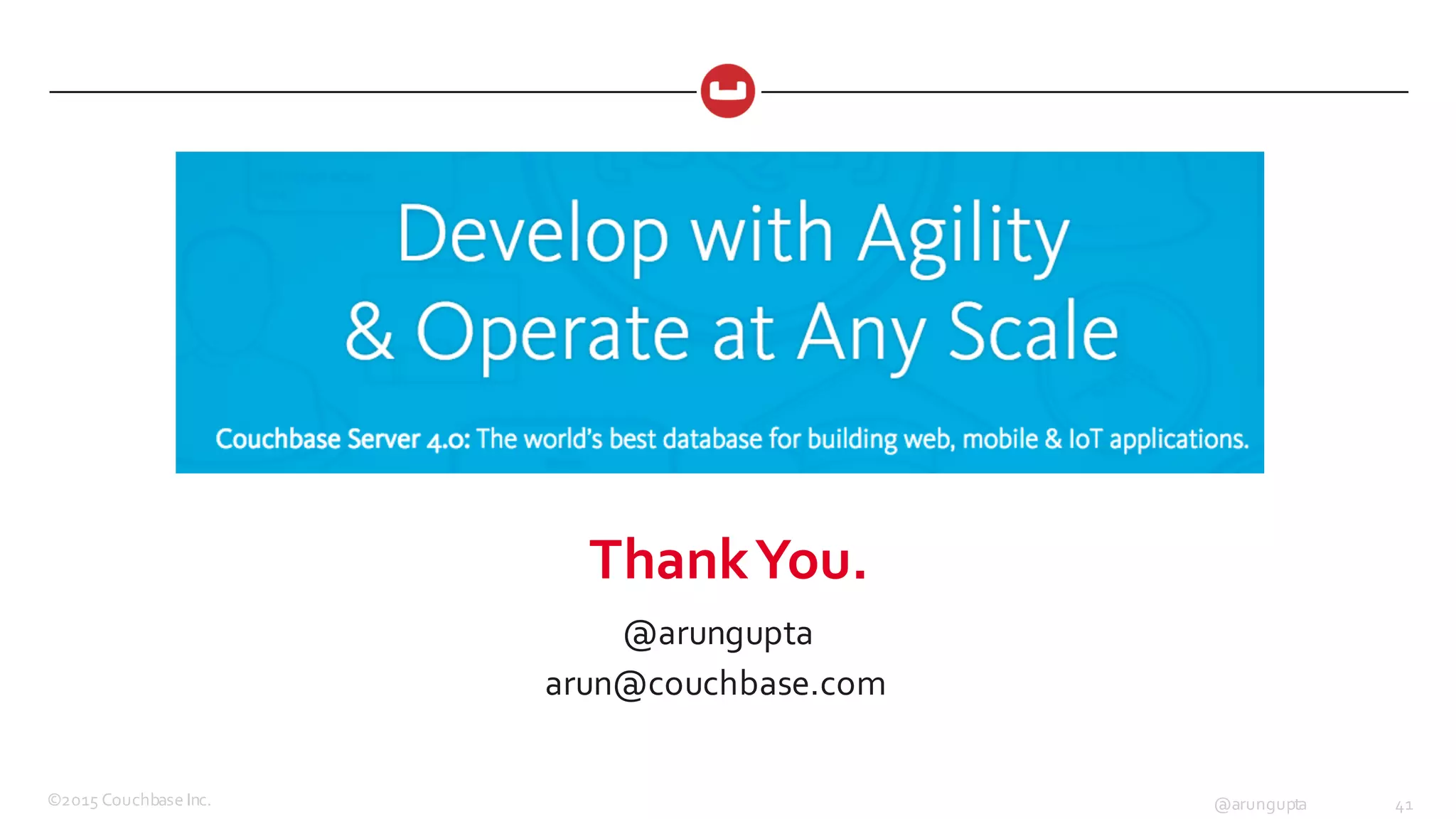 Develop with Agility
& Operate at Any Scale

Couchbase Server 4.0: The world's best database for building web, mobile & IoT applications.

Thank You.

@arungupta
arun@couchbase.com

©2015 Couchbase Inc.

@arungupta

41